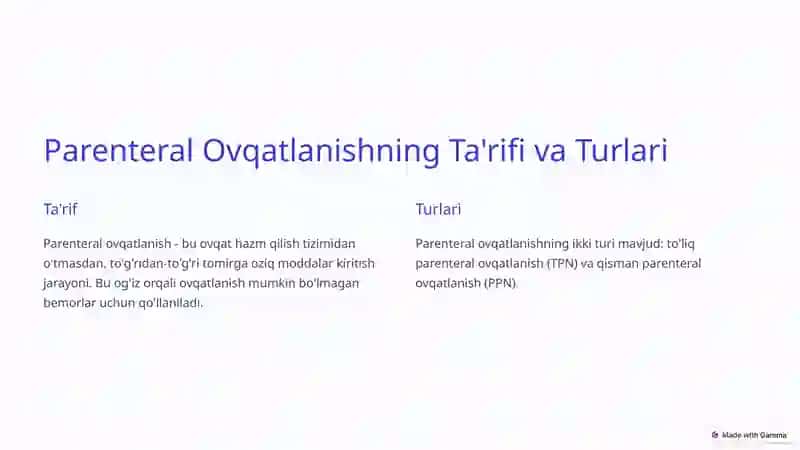 Parenteral Ovqatlanishning Ta'rifi va Turlari

Ta'rif

Parenteral ovqatlanish - bu ovqat hazm qilish tizimidan o'tmasdan, to'g'ridan-to'g'ri tomirga oziq moddalar kiritish jarayoni. Bu og'iz orqali ovqatlanish mumkin bo'lmagan bemorlar uchun qo'llaniladi.

Turlari

Parenteral ovqatlanishning ikki turi mavjud: to'liq parenteral ovqatlanish (TPN) va qisman parenteral ovqatlanish (PPN).

Made with Gamma